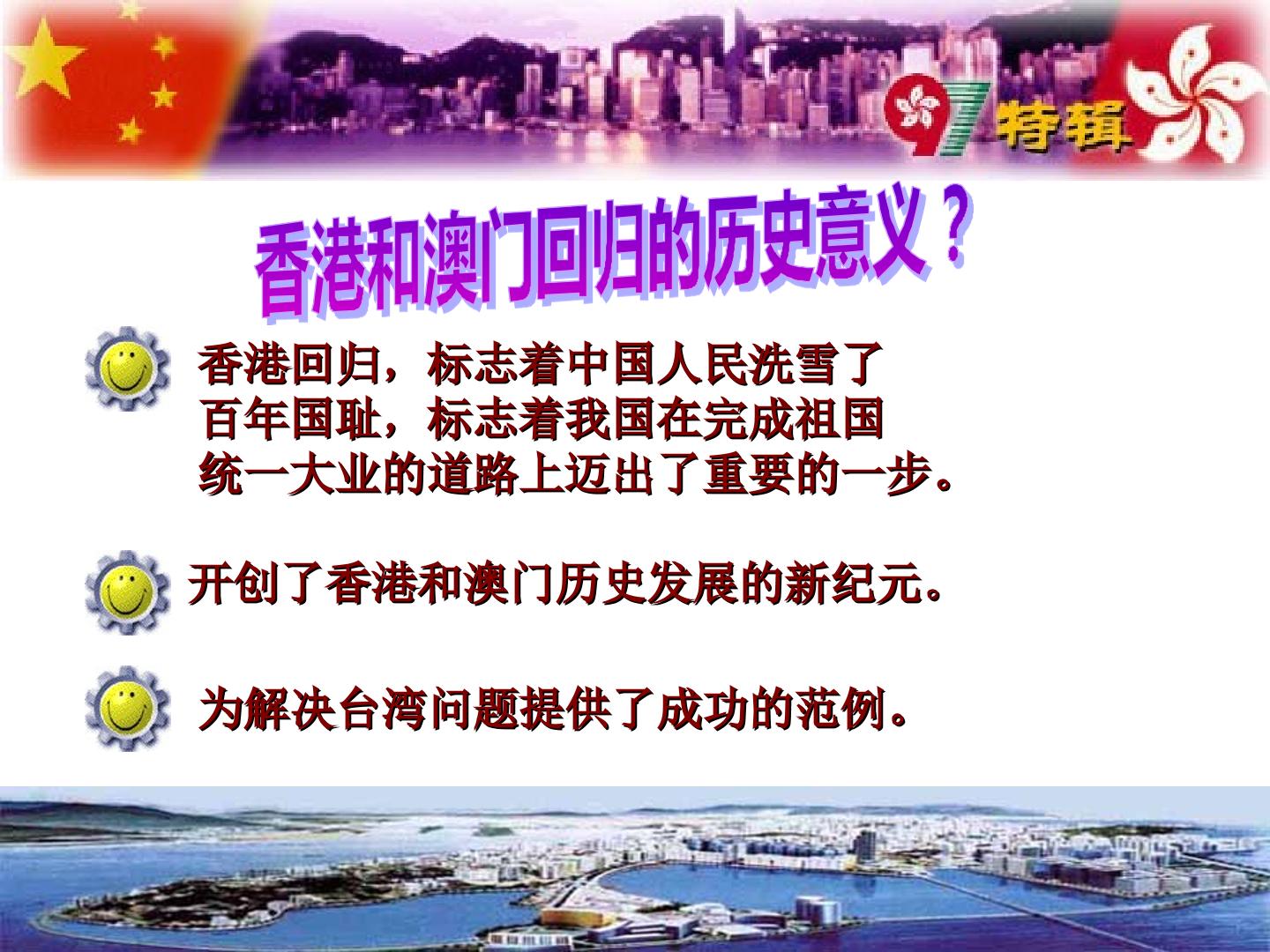 97特辑

香港和澳门回归的历史意义？

香港回归，标志着中国人民洗雪了百年国耻，标志着我国在完成祖国统一大业的道路上迈出了重要的一步。

开创了香港和澳门历史发展的新纪元。

为解决台湾问题提供了成功的范例。